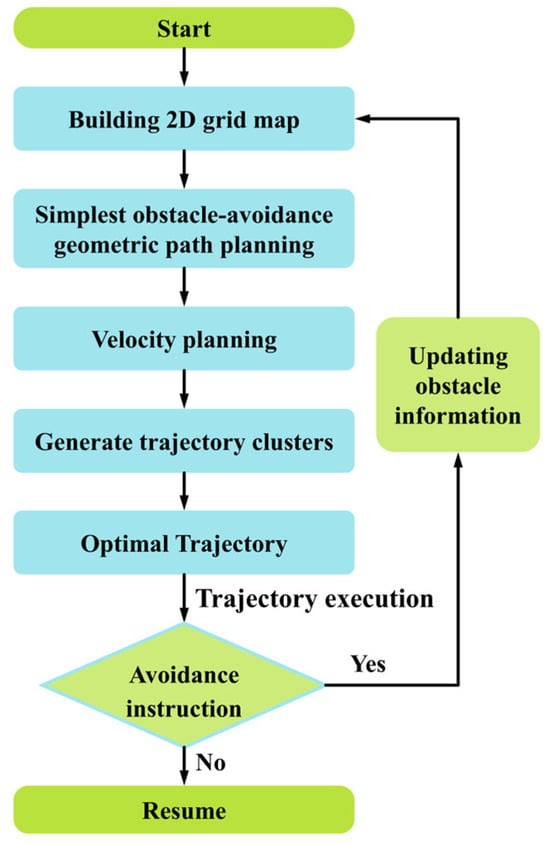 Start

Building 2D grid map

Simplest obstacle-avoidance geometric path planning

Velocity planning

Generate trajectory clusters

Optimal Trajectory

Trajectory execution

Avoidance instruction

Yes

Updating obstacle information

No

Resume